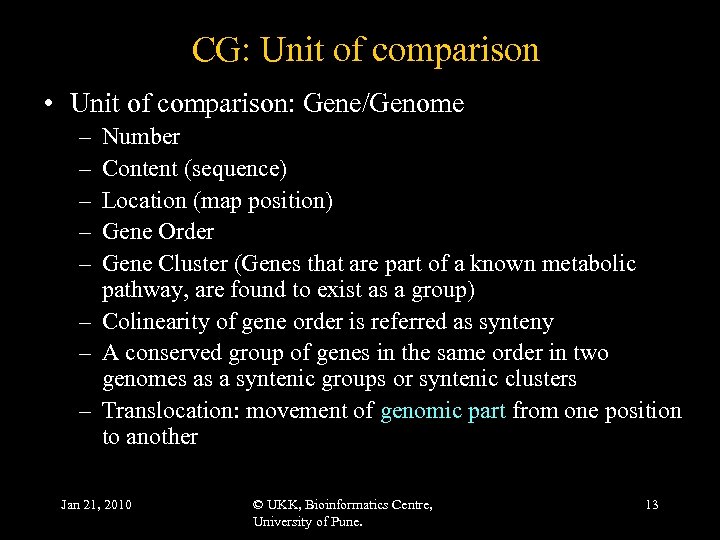 CG: Unit of comparison

• Unit of comparison: Gene/Genome
– Number
– Content (sequence)
– Location (map position)
– Gene Order
– Gene Cluster (Genes that are part of a known metabolic pathway, are found to exist as a group)
– Colinearity of gene order is referred as synteny
– A conserved group of genes in the same order in two genomes as a syntenic groups or syntenic clusters
– Translocation: movement of genomic part from one position to another

Jan 21, 2010

© UKK, Bioinformatics Centre, University of Pune.

13